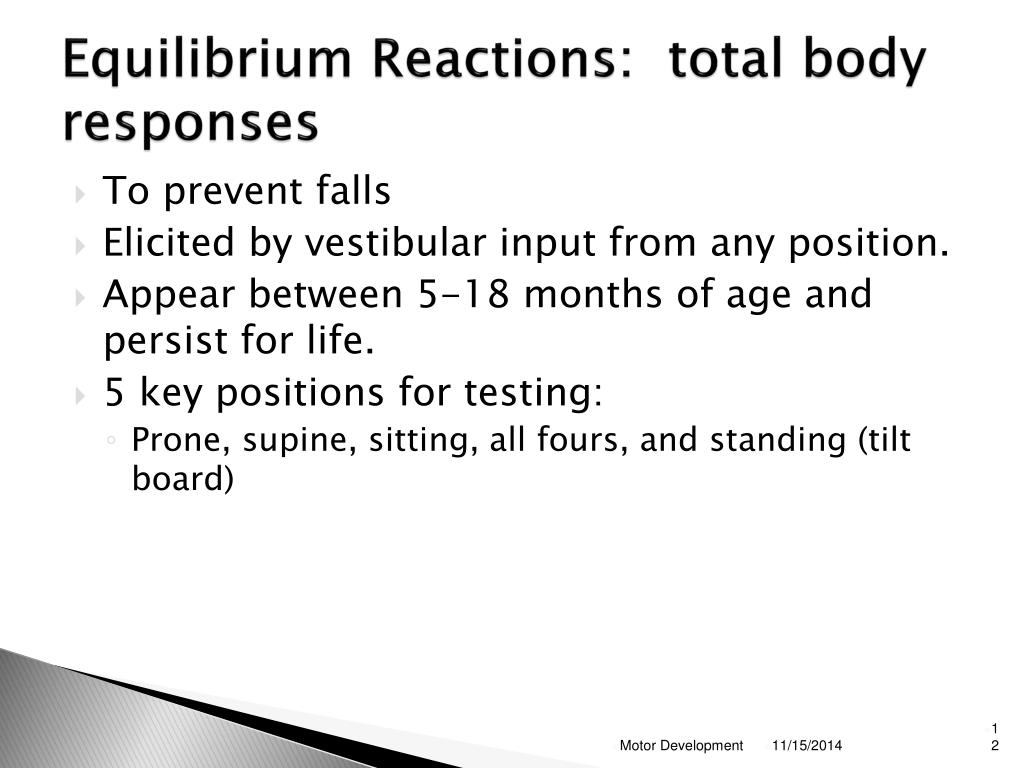 Equilibrium Reactions: total body responses

To prevent falls

Elicited by vestibular input from any position.

Appear between 5-18 months of age and persist for life.

5 key positions for testing:

Prone, supine, sitting, all fours, and standing (tilt board)

Motor Development 11/15/2014 12